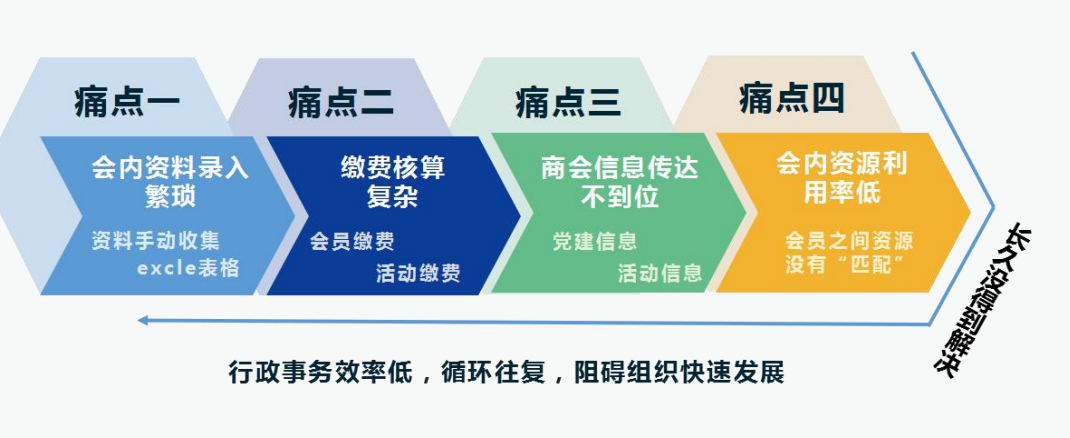 痛点一

会内资料录入繁琐

资料手动收集
excle表格

痛点二

缴费核算复杂

会员缴费
活动缴费

痛点三

商会信息传达不到位

党建信息
活动信息

痛点四

会内资源利用率低

会员之间资源没有“匹配”

长久没得到解决

行政事务效率低，循环往复，阻碍组织快速发展